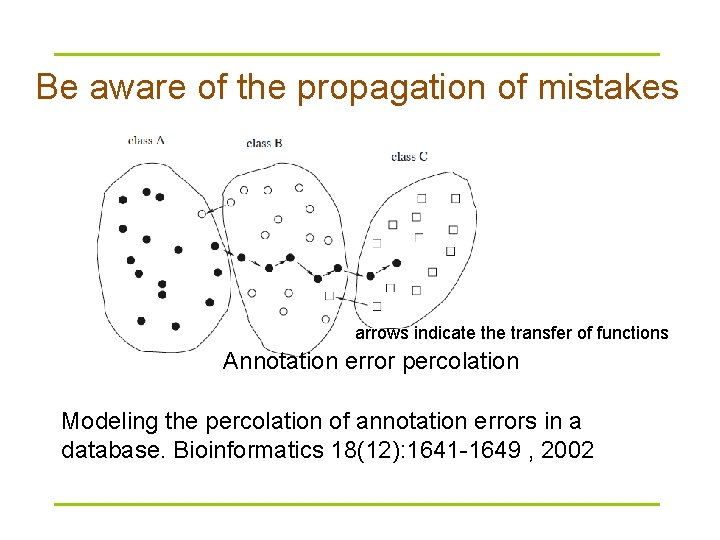 Be aware of the propagation of mistakes

class A

class B

class C

arrows indicate the transfer of functions

Annotation error percolation

Modeling the percolation of annotation errors in a database. Bioinformatics 18(12):1641-1649 , 2002